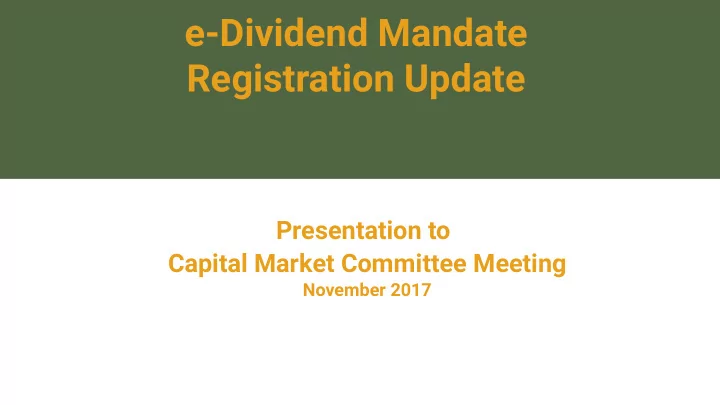 e-Dividend Mandate Registration Update

Presentation to
Capital Market Committee Meeting
November 2017